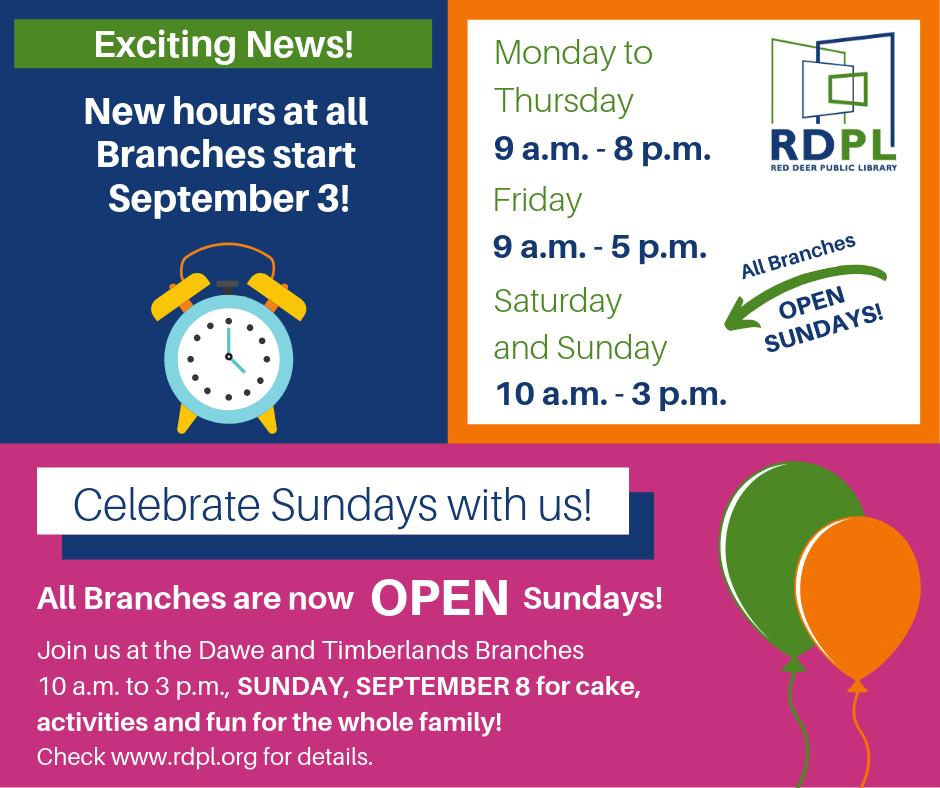 Exciting News!

New hours at all Branches start September 3!

Monday to Thursday
9 a.m. - 8 p.m.
Friday
9 a.m. - 5 p.m.
Saturday and Sunday
10 a.m. - 3 p.m.

RDPL
RED DEER PUBLIC LIBRARY

All Branches OPEN SUNDAYS!

Celebrate Sundays with us!

All Branches are now OPEN Sundays!

Join us at the Dawe and Timberlands Branches 10 a.m. to 3 p.m., SUNDAY, SEPTEMBER 8 for cake, activities and fun for the whole family!
Check www.rdpl.org for details.